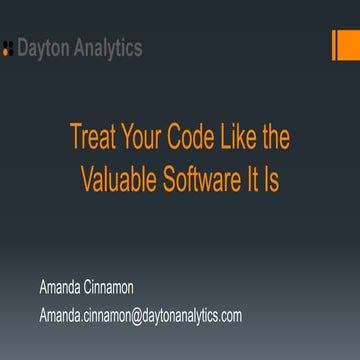 Dayton Analytics

Treat Your Code Like the Valuable Software It Is

Amanda Cinnamon

Amanda.cinnamon@daytonanalytics.com